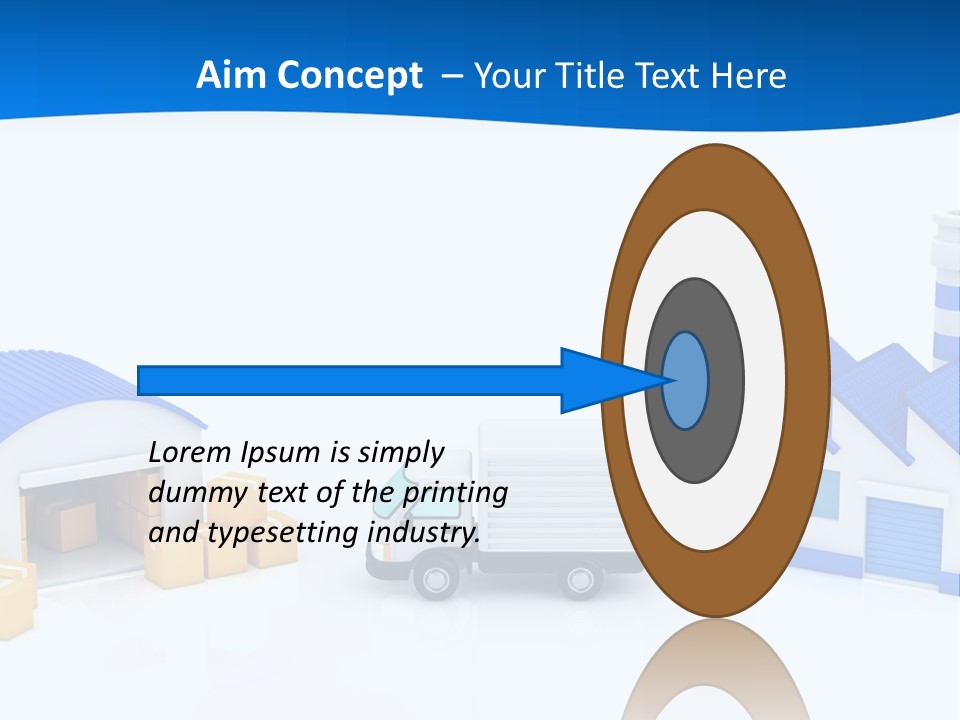 Aim Concept – Your Title Text Here

Lorem Ipsum is simply dummy text of the printing and typesetting industry.